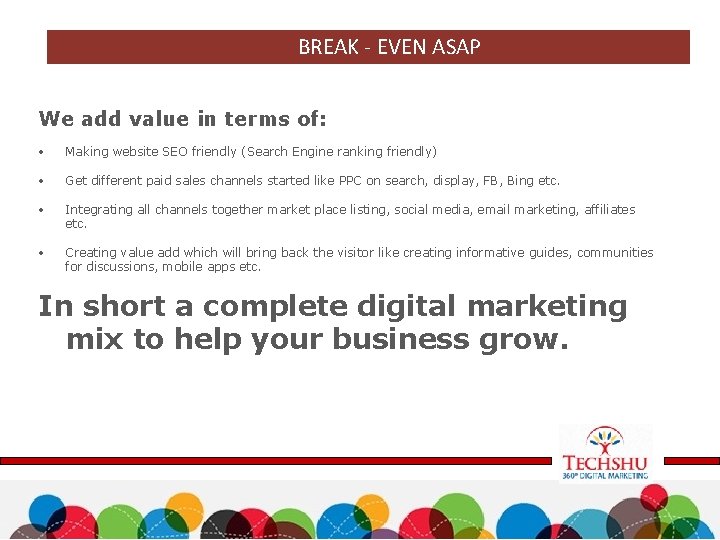 BREAK - EVEN ASAP

We add value in terms of:

• Making website SEO friendly (Search Engine ranking friendly)

• Get different paid sales channels started like PPC on search, display, FB, Bing etc.

• Integrating all channels together market place listing, social media, email marketing, affiliates etc.

• Creating value add which will bring back the visitor like creating informative guides, communities for discussions, mobile apps etc.

In short a complete digital marketing mix to help your business grow.

TECHSHU
360° DIGITAL MARKETING